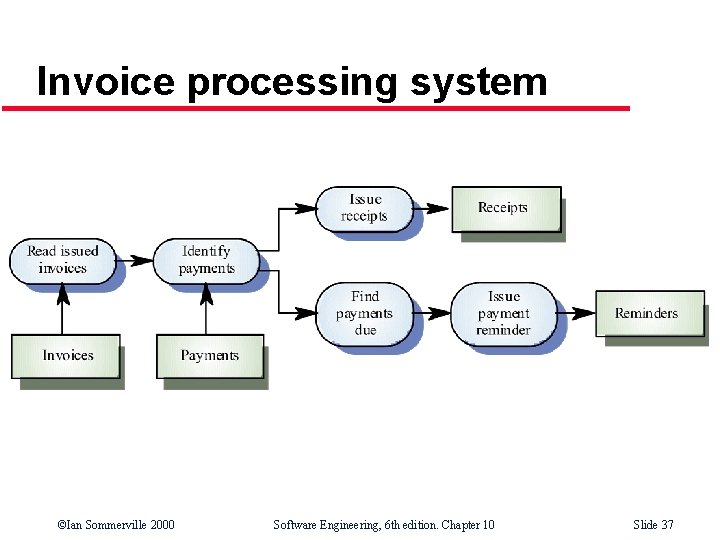 Invoice processing system

Read issued invoices

Identify payments

Issue receipts

Receipts

Find payments due

Issue payment reminder

Reminders

Invoices

Payments

©Ian Sommerville 2000

Software Engineering, 6th edition. Chapter 10

Slide 37